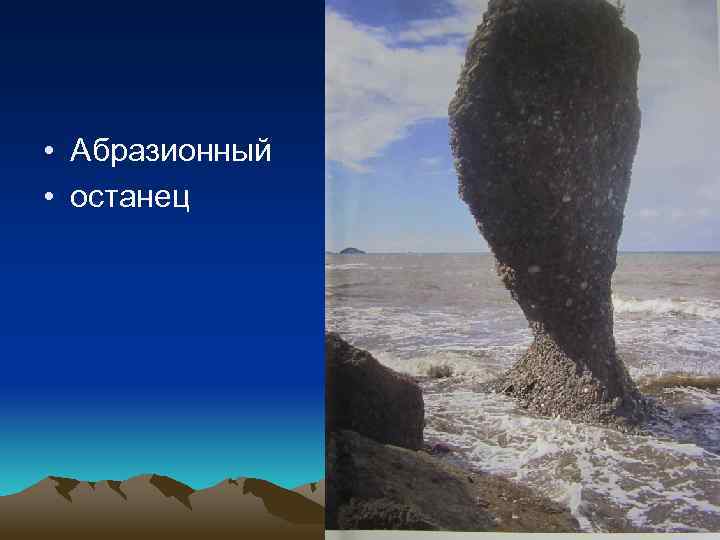 • Абразионный
• останец